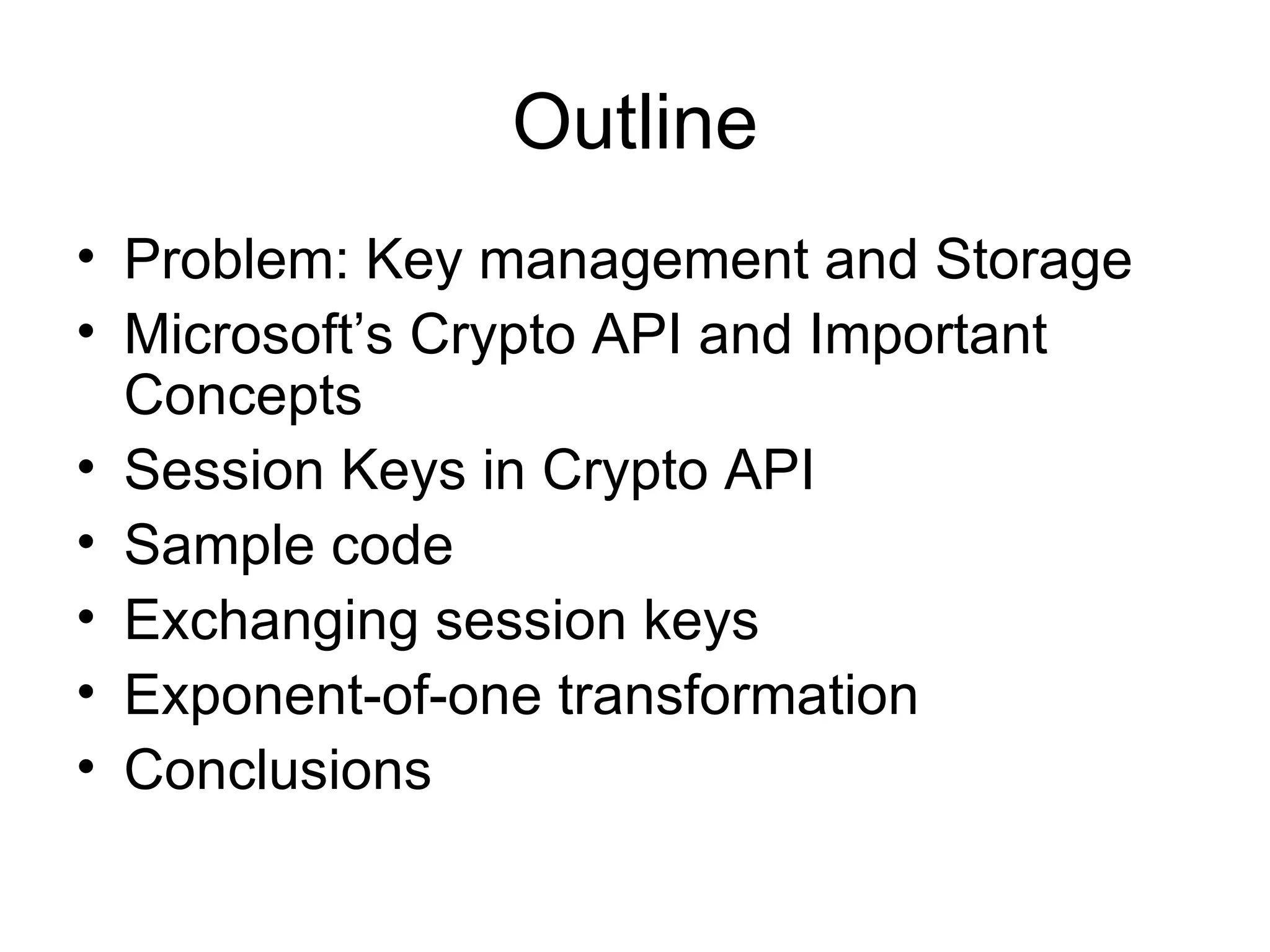 Outline

• Problem: Key management and Storage
• Microsoft’s Crypto API and Important Concepts
• Session Keys in Crypto API
• Sample code
• Exchanging session keys
• Exponent-of-one transformation
• Conclusions